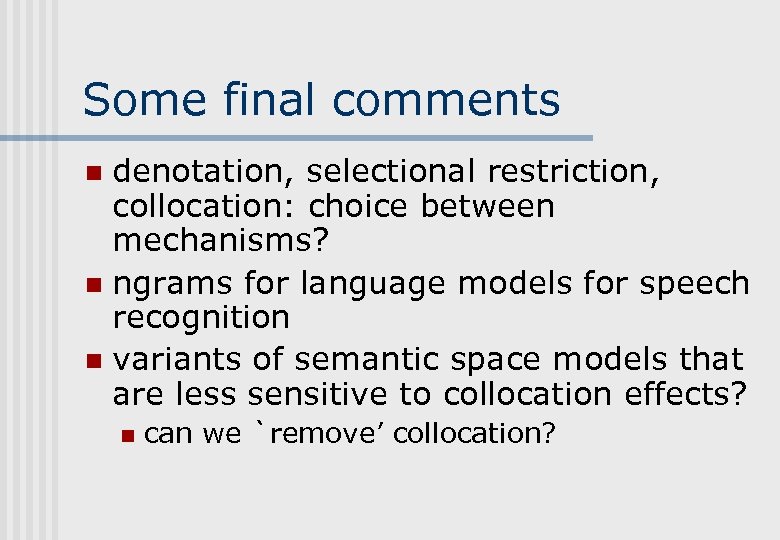 Some final comments

- denotation, selectional restriction, collocation: choice between mechanisms?
- ngrams for language models for speech recognition
- variants of semantic space models that are less sensitive to collocation effects?
  - can we `remove’ collocation?